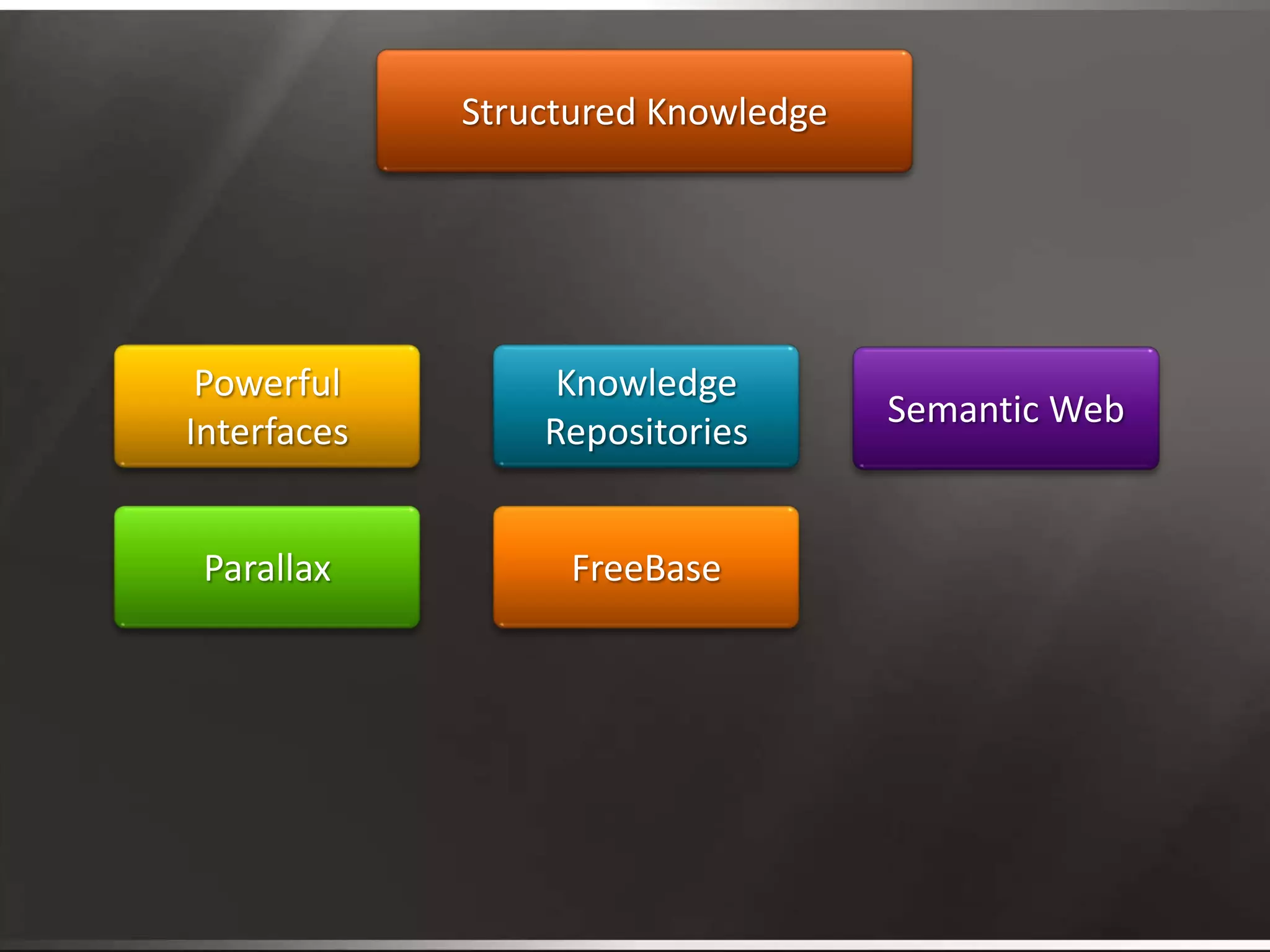 Structured Knowledge

Powerful Interfaces

Knowledge Repositories

Semantic Web

Parallax

FreeBase